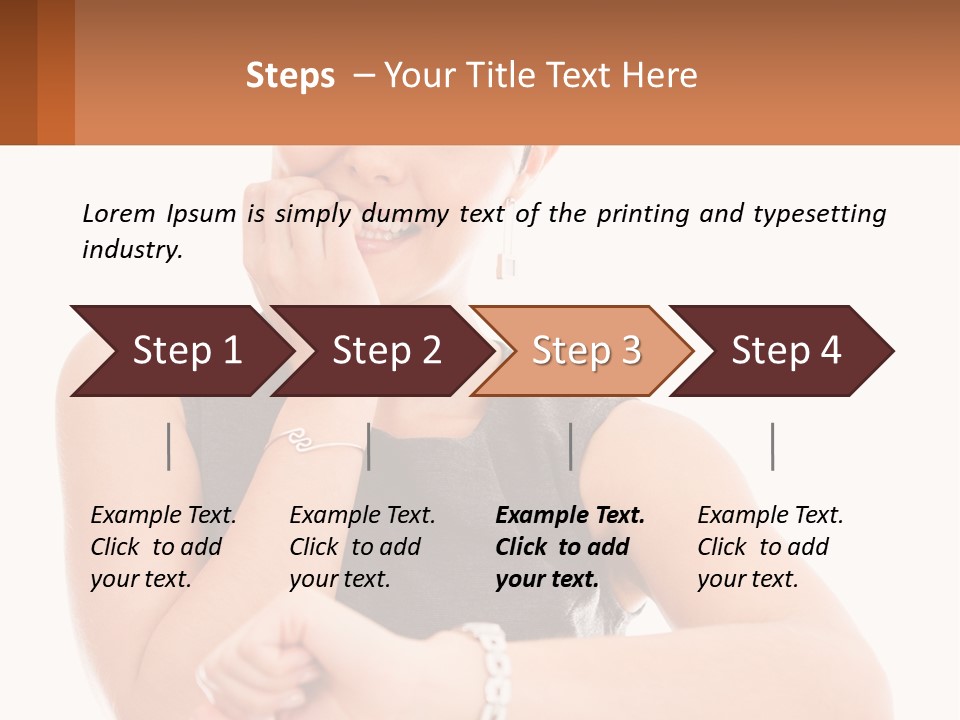 Steps – Your Title Text Here

Lorem Ipsum is simply dummy text of the printing and typesetting industry.

Step 1

Step 2

Step 3

Step 4

Example Text. Click to add your text.

Example Text. Click to add your text.

Example Text. Click to add your text.

Example Text. Click to add your text.